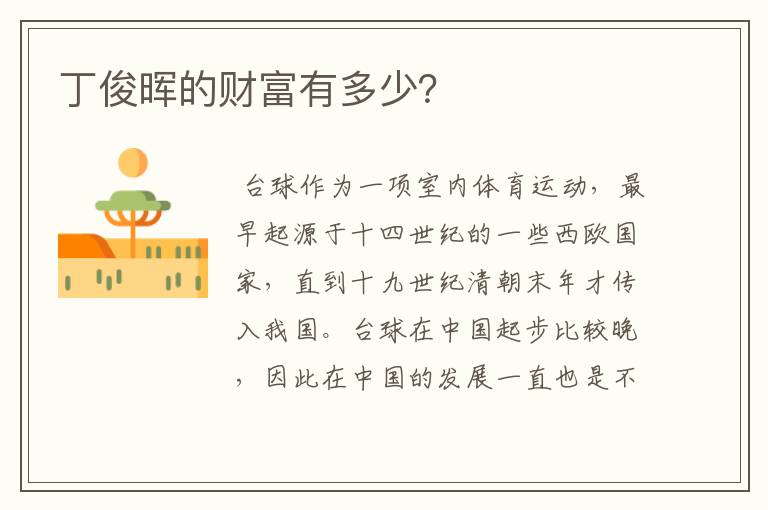 丁俊晖的财富有多少?

台球作为一项室内体育运动，最早起源于十四世纪的一些西欧国家，直到十九世纪清朝末年才传入我国。台球在中国起步比较晚，因此在中国的发展一直也是不